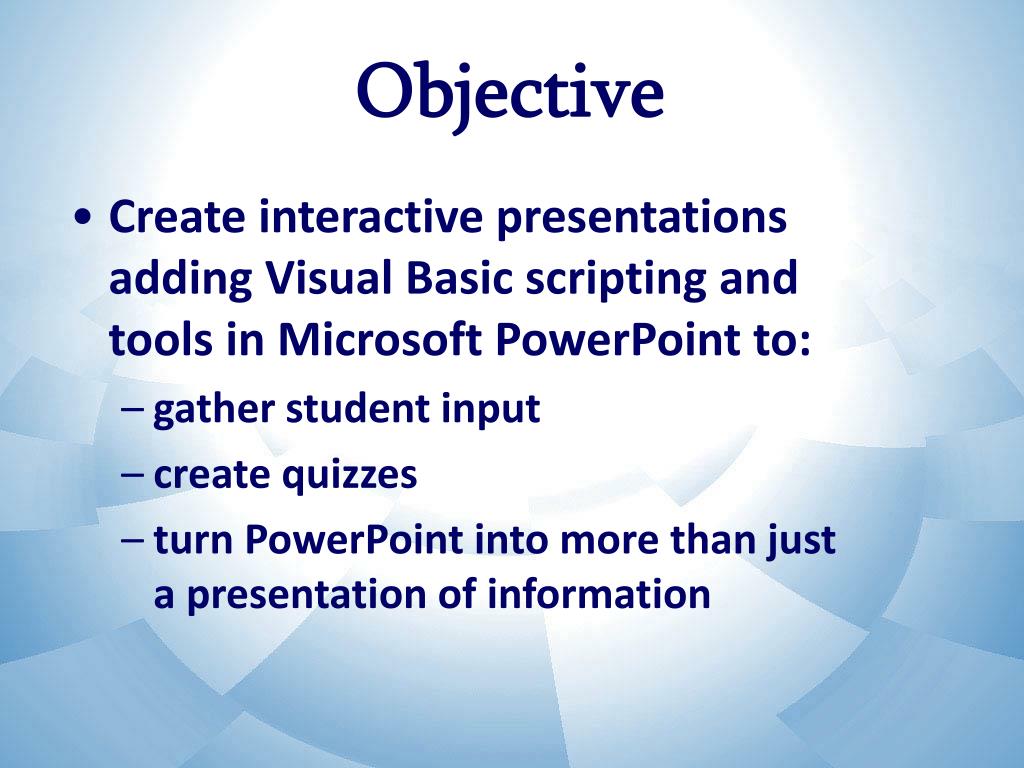 Objective

• Create interactive presentations adding Visual Basic scripting and tools in Microsoft PowerPoint to:
– gather student input
– create quizzes
– turn PowerPoint into more than just a presentation of information